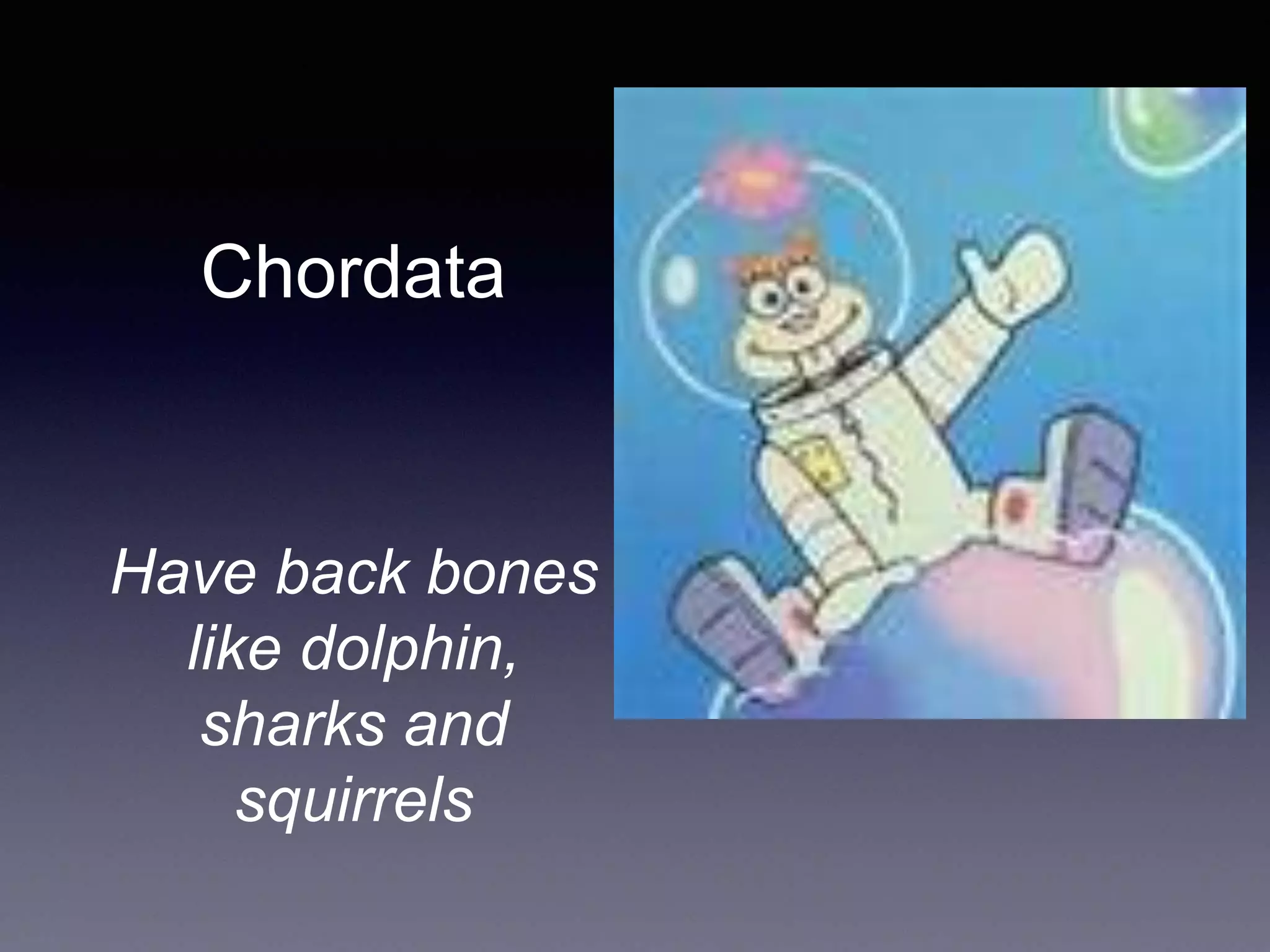 Chordata

Have back bones like dolphin, sharks and squirrels